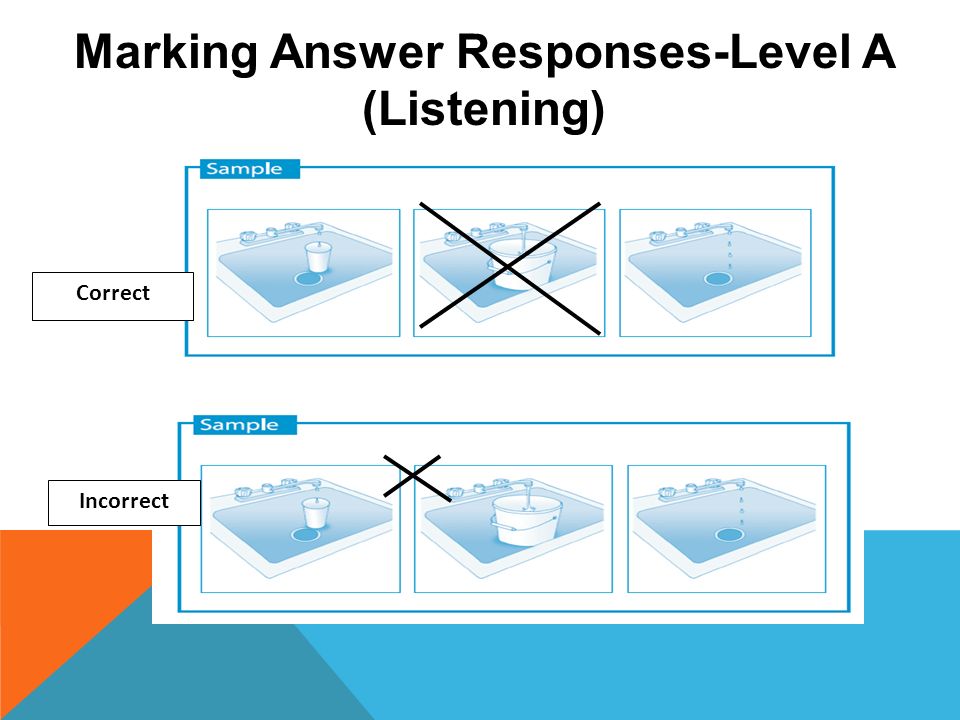 Marking Answer Responses-Level A (Listening)

Sample

Correct

Sample

Incorrect